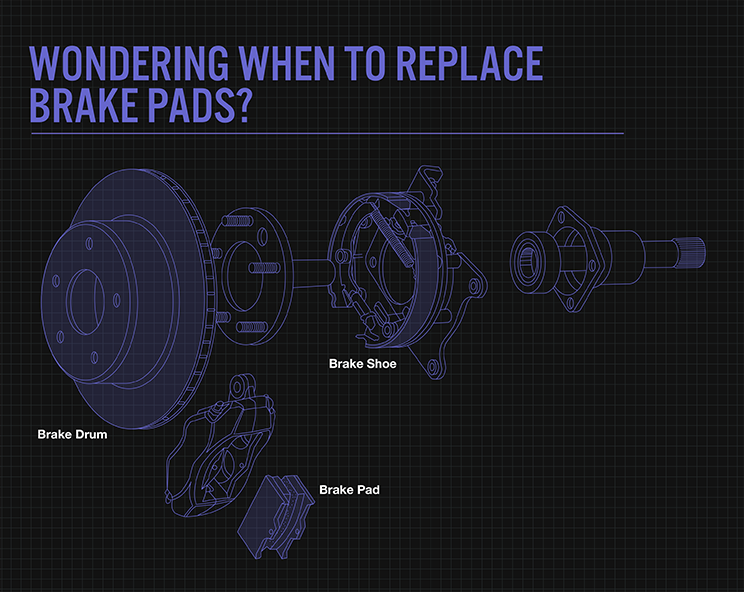 WONDERING WHEN TO REPLACE BRAKE PADS?

Brake Shoe

Brake Drum

Brake Pad